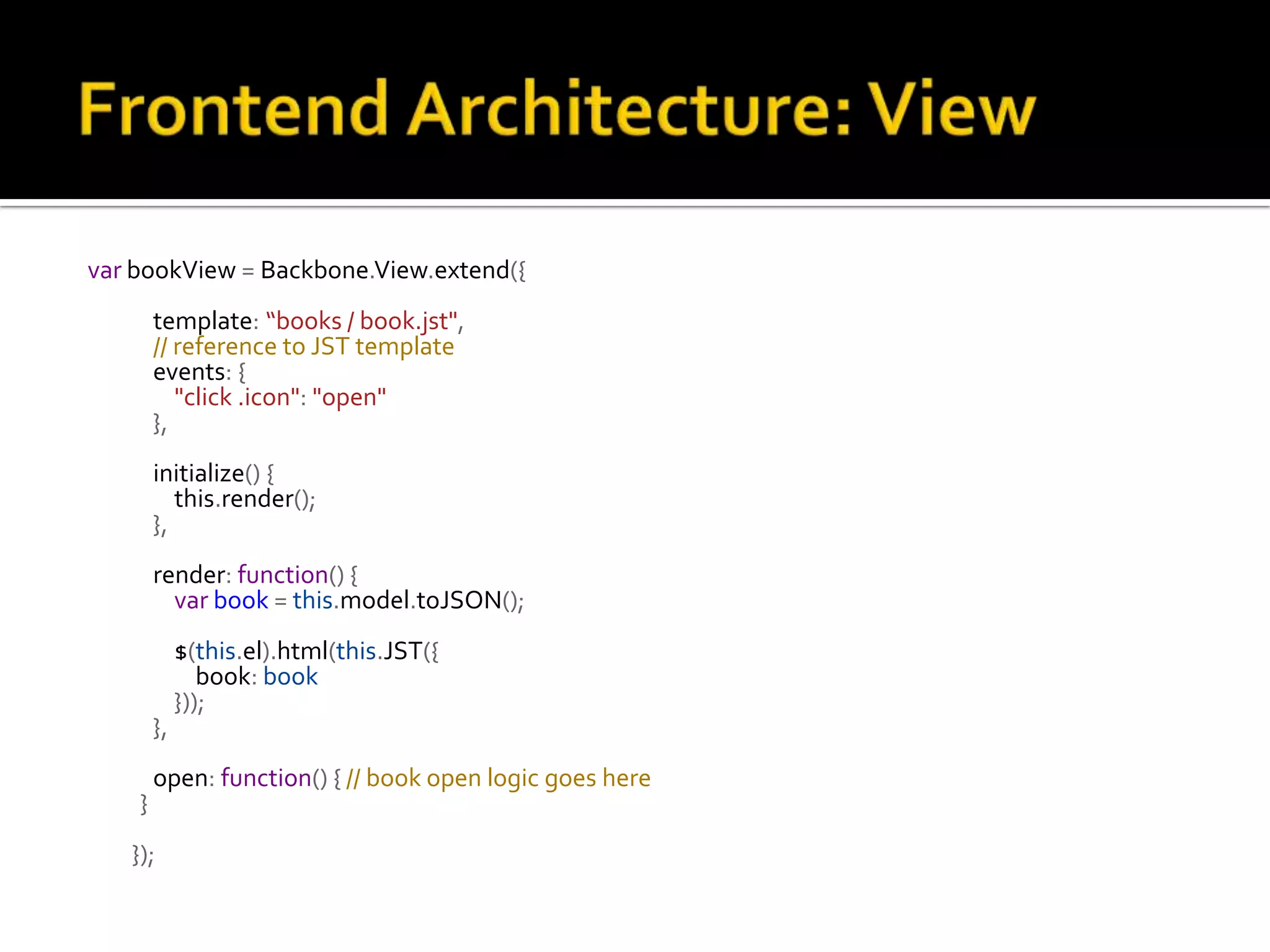 Frontend Architecture: View

var bookView = Backbone.View.extend({

template: “books / book.jst",
// reference to JST template
events: {
"click .icon": "open"
},

initialize() {
this.render();
},

render: function() {
var book = this.model.toJSON();

$(this.el).html(this.JST({
book: book
}));
},

open: function() { // book open logic goes here
}

});